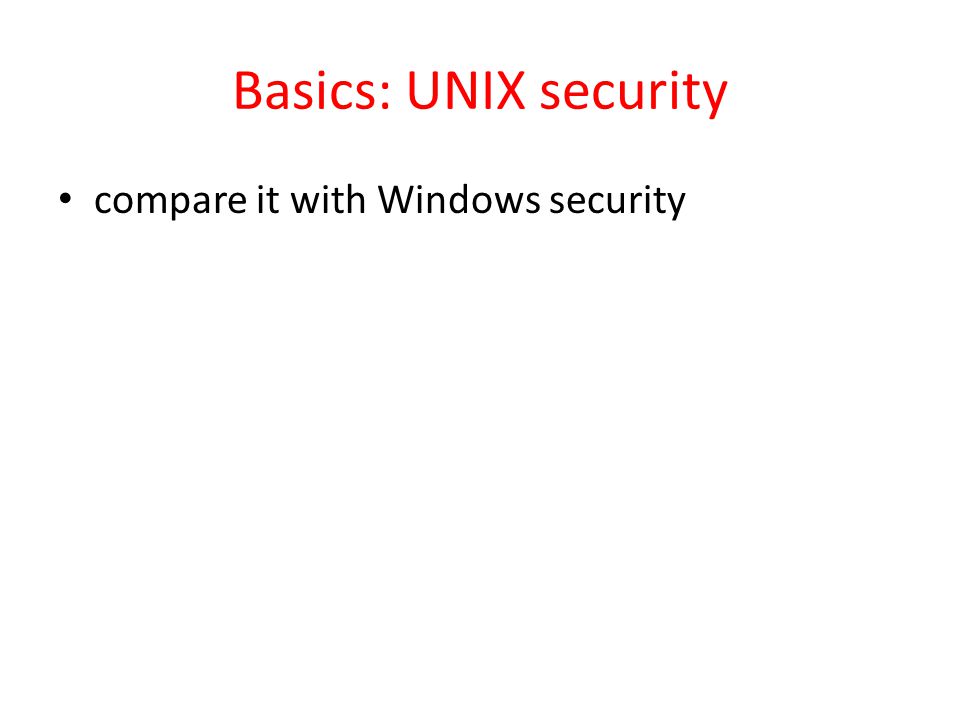 Basics: UNIX security

• compare it with Windows security